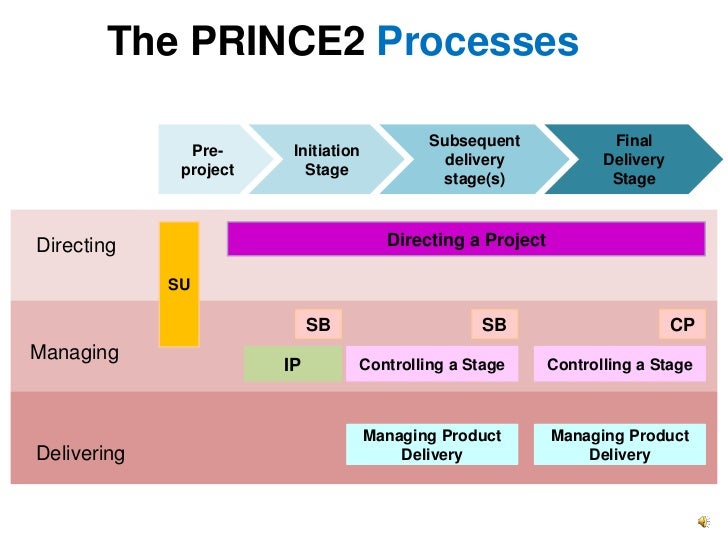 The PRINCE2 Processes

Pre-project

Initiation Stage

Subsequent delivery stage(s)

Final Delivery Stage

Directing

SU

Directing a Project

Managing

SB

SB

CP

IP

Controlling a Stage

Controlling a Stage

Delivering

Managing Product Delivery

Managing Product Delivery